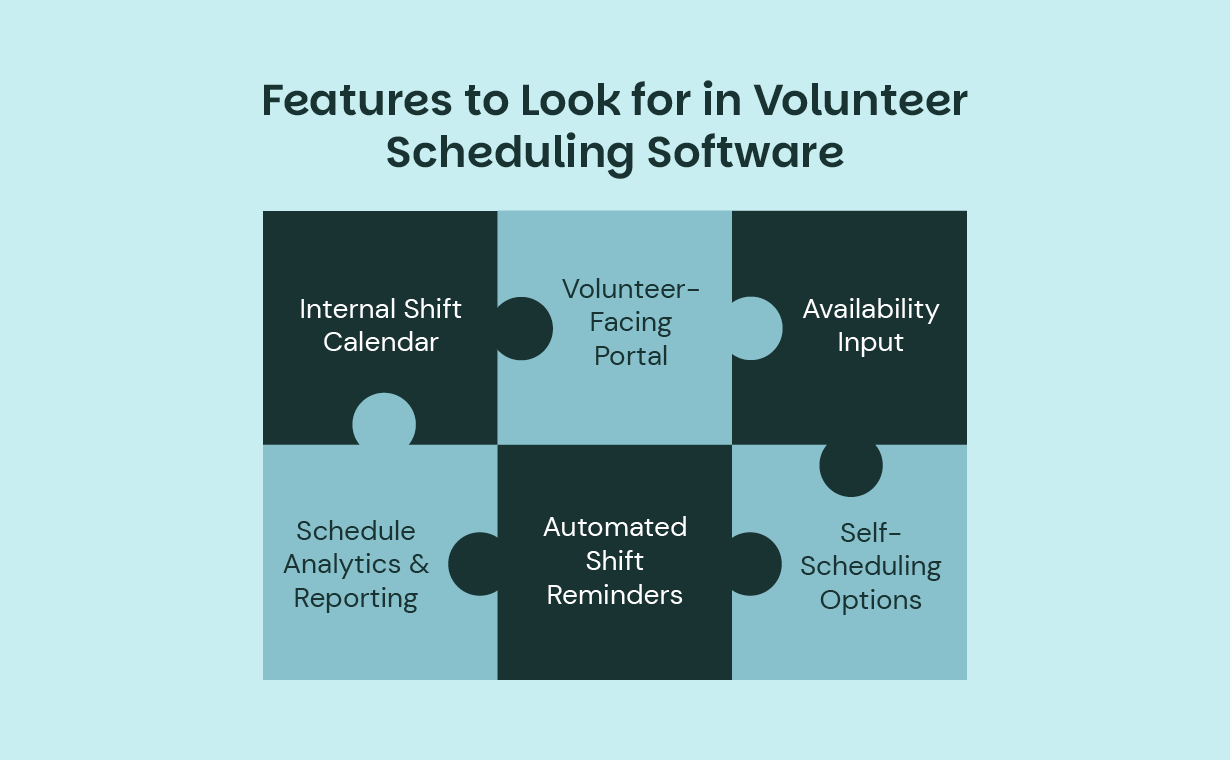 Features to Look for in Volunteer Scheduling Software

Internal Shift Calendar

Volunteer-Facing Portal

Availability Input

Schedule Analytics & Reporting

Automated Shift Reminders

Self-Scheduling Options